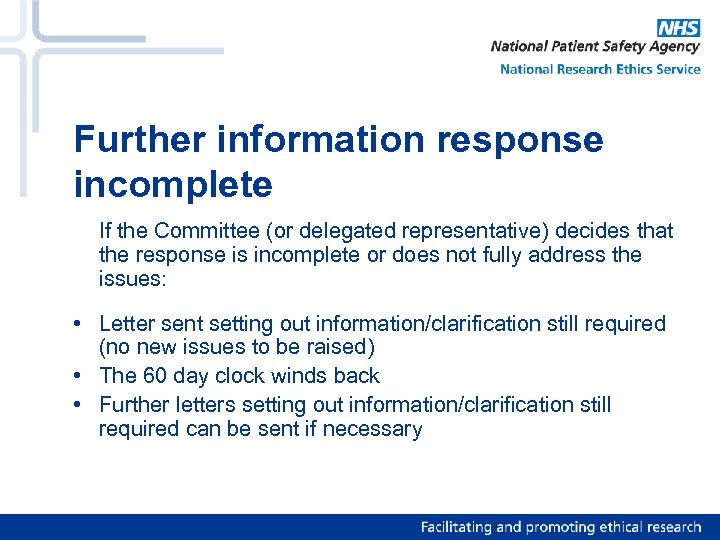 NHS
National Patient Safety Agency
National Research Ethics Service

Further information response incomplete

If the Committee (or delegated representative) decides that the response is incomplete or does not fully address the issues:

• Letter sent setting out information/clarification still required (no new issues to be raised)
• The 60 day clock winds back
• Further letters setting out information/clarification still required can be sent if necessary

Facilitating and promoting ethical research